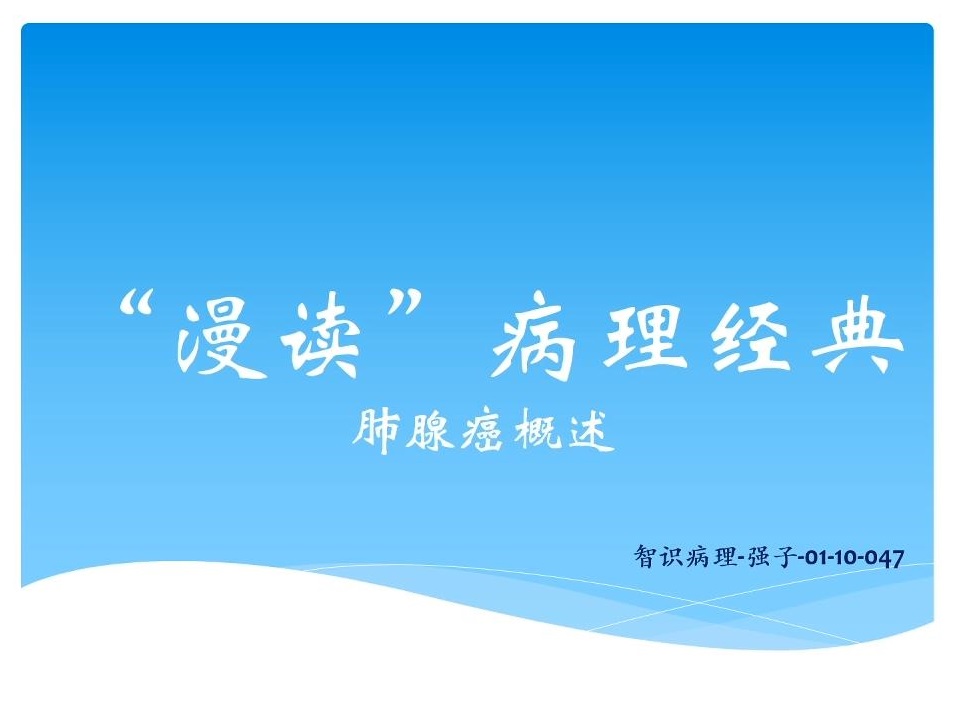 “漫读”病理经典

肺腺癌概述

智识病理-强子-01-10-047